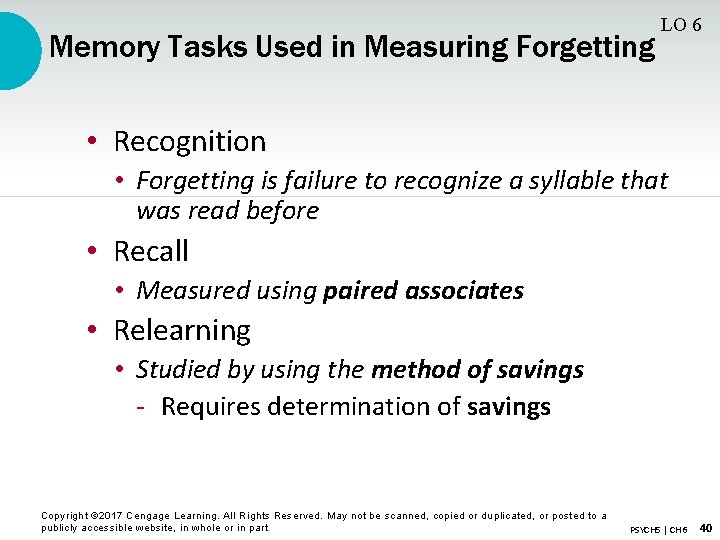 LO 6

Memory Tasks Used in Measuring Forgetting

• Recognition
  • Forgetting is failure to recognize a syllable that was read before
• Recall
  • Measured using paired associates
• Relearning
  • Studied by using the method of savings
    - Requires determination of savings

Copyright ©2017 Cengage Learning. All Rights Reserved. May not be scanned, copied or duplicated, or posted to a publicly accessible website, in whole or in part.

PSYCH5 | CH6 40